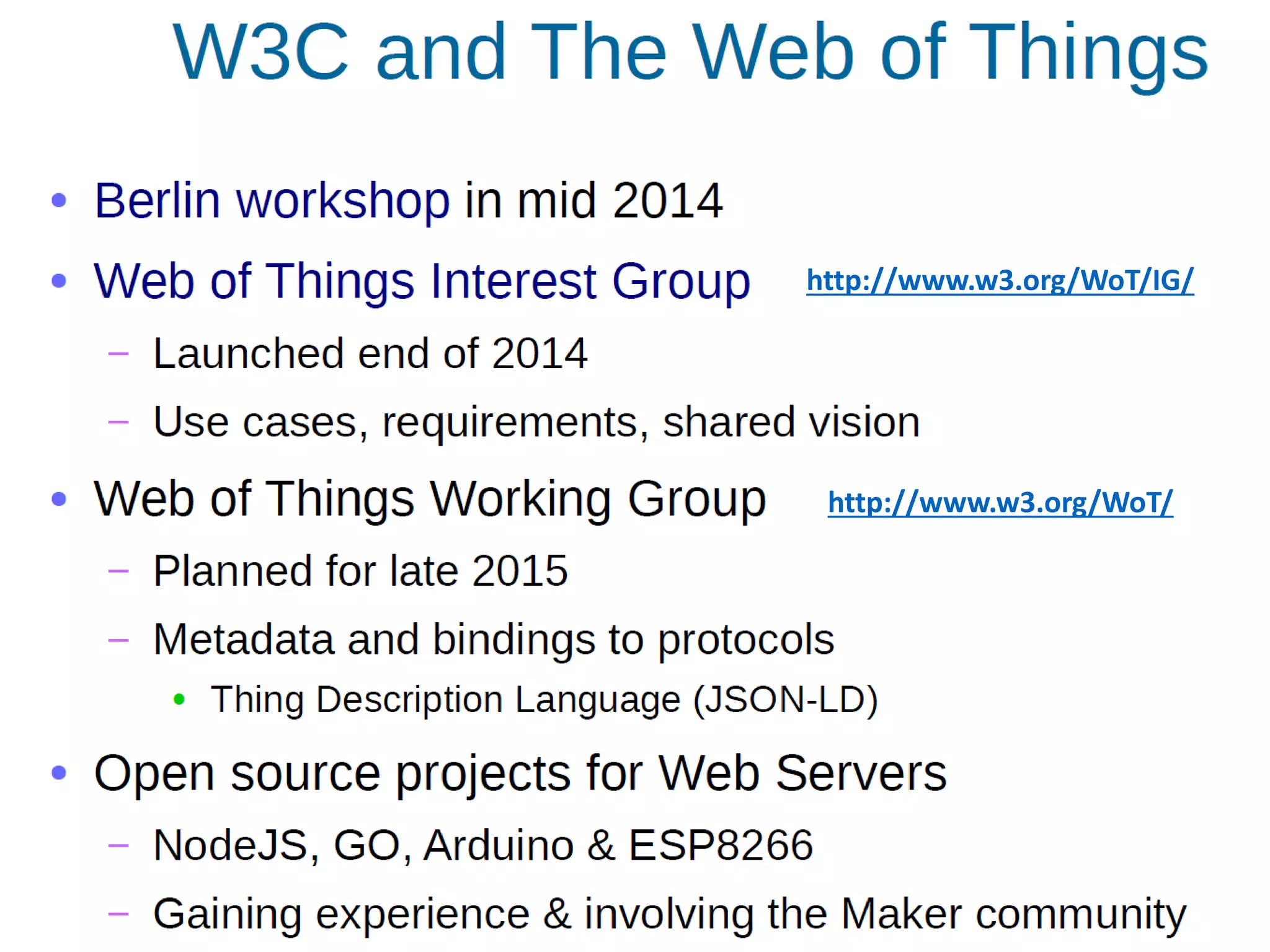 W3C and The Web of Things

• Berlin workshop in mid 2014
• Web of Things Interest Group http://www.w3.org/WoT/IG/
– Launched end of 2014
– Use cases, requirements, shared vision
• Web of Things Working Group http://www.w3.org/WoT/
– Planned for late 2015
– Metadata and bindings to protocols
• Thing Description Language (JSON-LD)
• Open source projects for Web Servers
– NodeJS, GO, Arduino & ESP8266
– Gaining experience & involving the Maker community